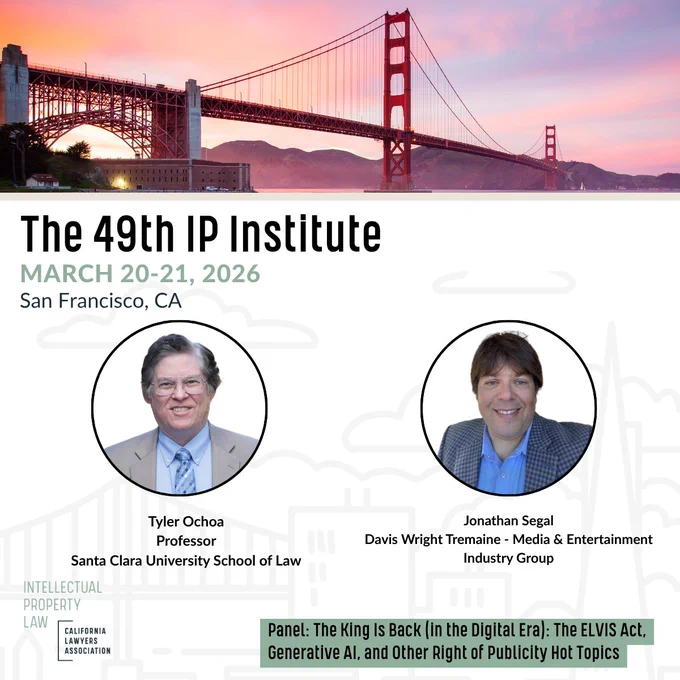 The 49th IP Institute
MARCH 20-21, 2026
San Francisco, CA

Tyler Ochoa
Professor
Santa Clara University School of Law

Jonathan Segal
Davis Wright Tremaine - Media & Entertainment Industry Group

INTELLECTUAL PROPERTY LAW

CALIFORNIA LAWYERS ASSOCIATION

Panel: The King Is Back (in the Digital Era): The ELVIS Act, Generative AI, and Other Right of Publicity Hot Topics